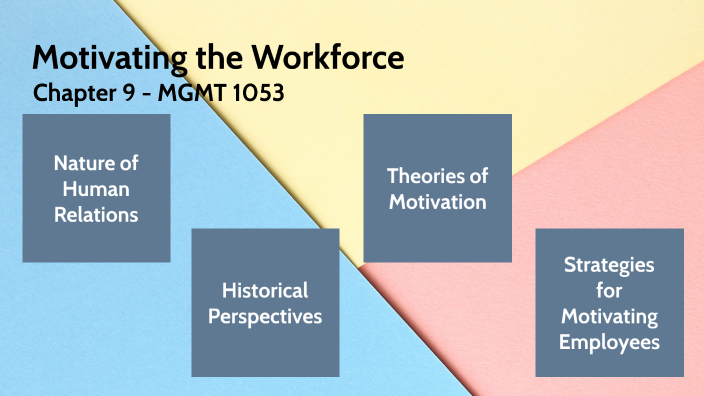 Motivating the Workforce
Chapter 9 - MGMT 1053

Nature of Human Relations

Historical Perspectives

Theories of Motivation

Strategies for Motivating Employees